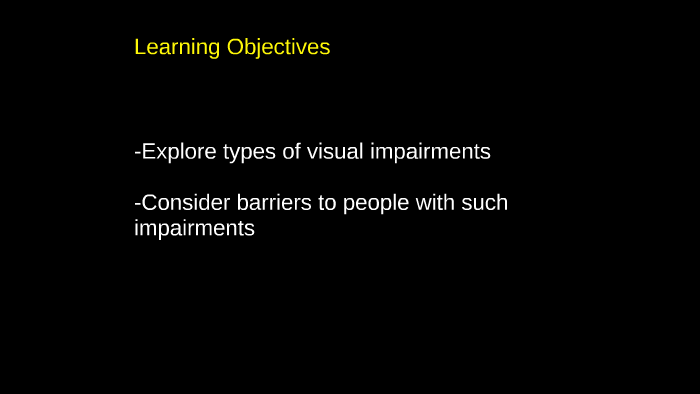 Learning Objectives

-Explore types of visual impairments

-Consider barriers to people with such impairments